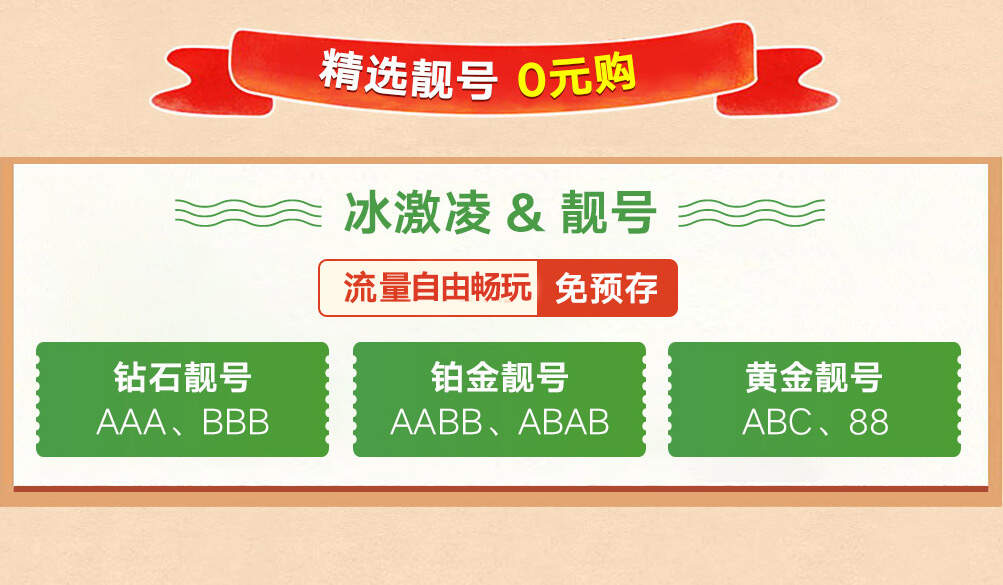 精选靓号 0元购

冰激凌 & 靓号

流量自由畅玩 免预存

钻石靓号
AAA、BBB

铂金靓号
AABB、ABAB

黄金靓号
ABC、88